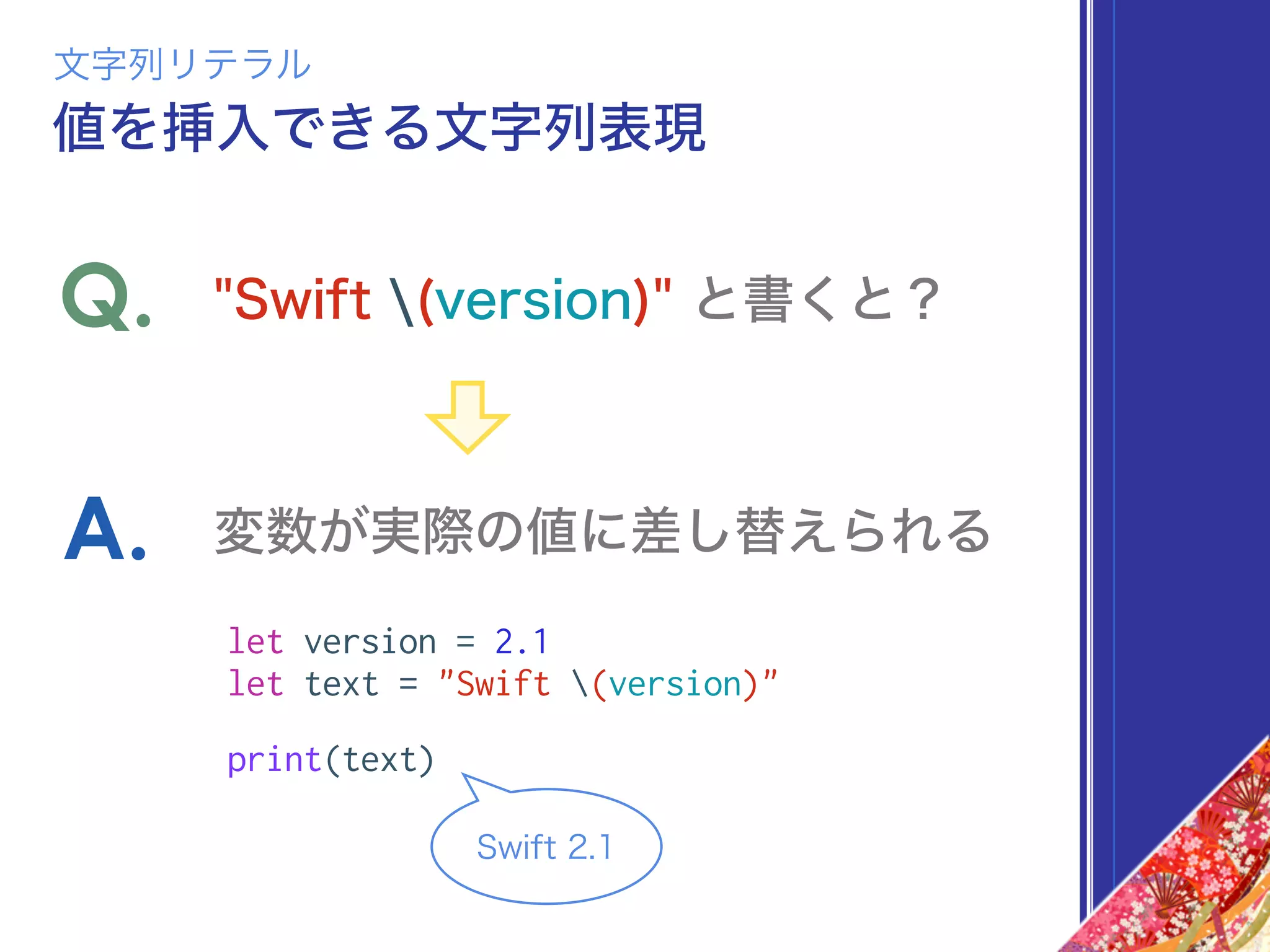 文字列リテラル
値を挿入できる文字列表現

Q. "Swift \(version)" と書くと？

A. 変数が実際の値に差し替えられる

let version = 2.1
let text = "Swift \(version)"

print(text)

Swift 2.1